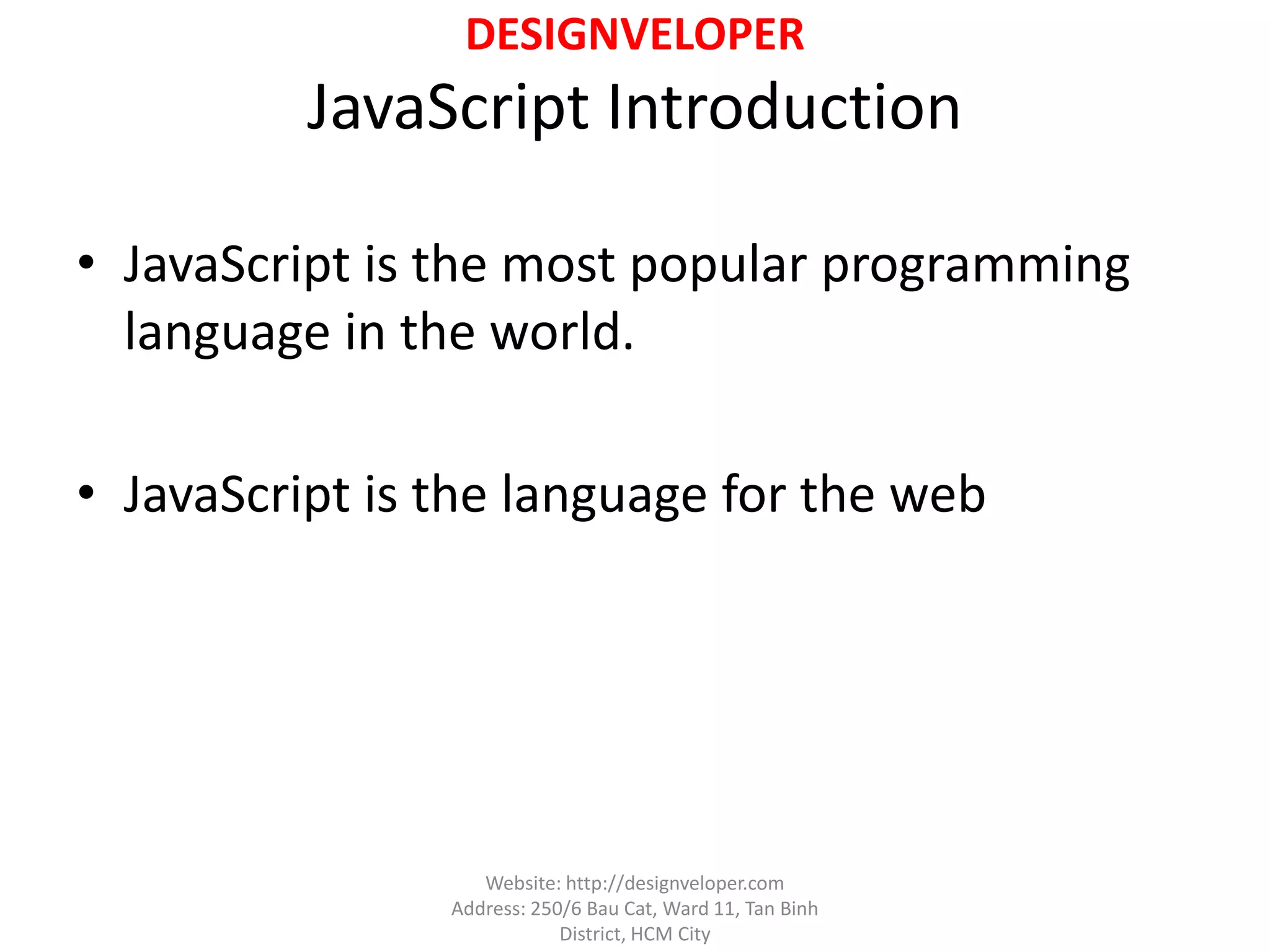 DESIGNVELOPER

JavaScript Introduction

• JavaScript is the most popular programming language in the world.

• JavaScript is the language for the web

Website: http://designveloper.com
Address: 250/6 Bau Cat, Ward 11, Tan Binh District, HCM City